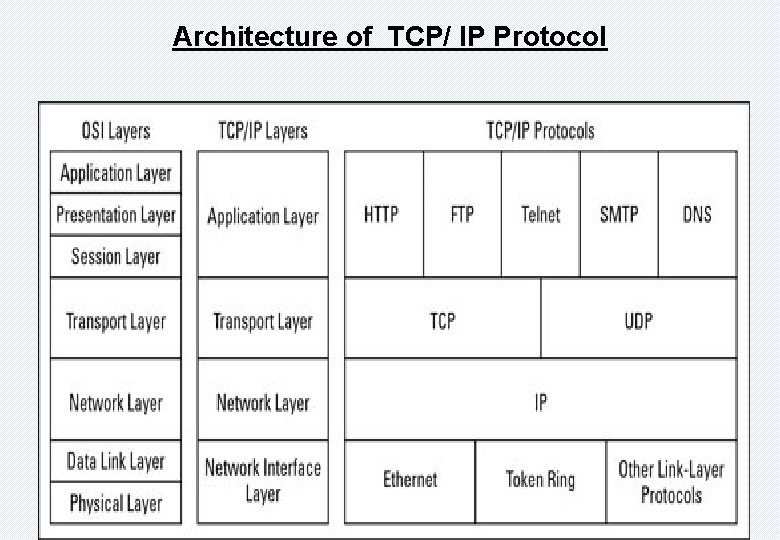 Architecture of TCP/ IP Protocol

OSI Layers

Application Layer

Presentation Layer

Session Layer

Transport Layer

Network Layer

Data Link Layer

Physical Layer

TCP/IP Layers

Application Layer

Transport Layer

Network Layer

Network Interface Layer

TCP/IP Protocols

HTTP

FTP

Telnet

SMTP

DNS

TCP

UDP

IP

Ethernet

Token Ring

Other Link-Layer Protocols